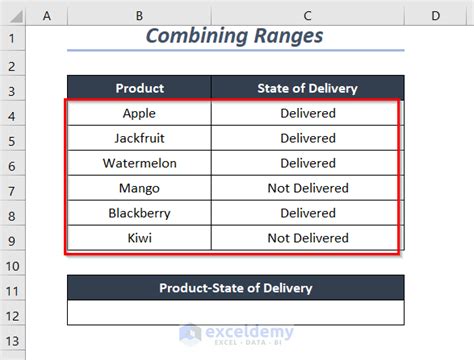 | | A | B | C | D |
|---|---|---|---|---|
| 1 | | Combining Ranges | | |
| 2 | | | | |
| 3 | | Product | State of Delivery | |
| 4 | | Apple | Delivered | |
| 5 | | Jackfruit | Delivered | |
| 6 | | Watermelon | Delivered | |
| 7 | | Mango | Not Delivered | |
| 8 | | Blackberry | Delivered | |
| 9 | | Kiwi | Not Delivered | |
| 10 | | | | |
| 11 | | Product-State of Delivery | | |
| 12 | | | | |
| 13 | | | | |

exceldemy
EXCEL · DATA · BI